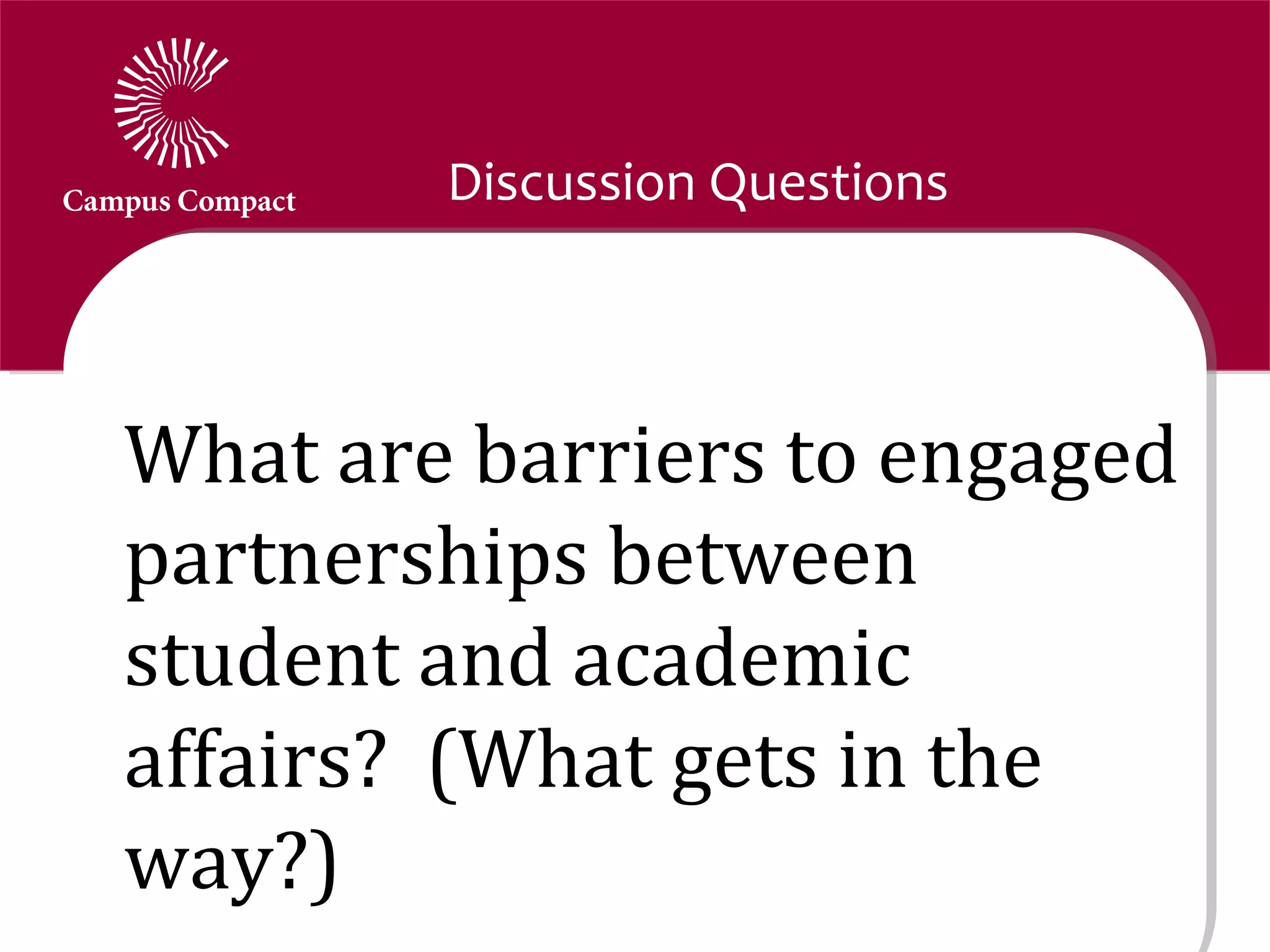 Campus Compact

Discussion Questions

What are barriers to engaged partnerships between student and academic affairs? (What gets in the way?)